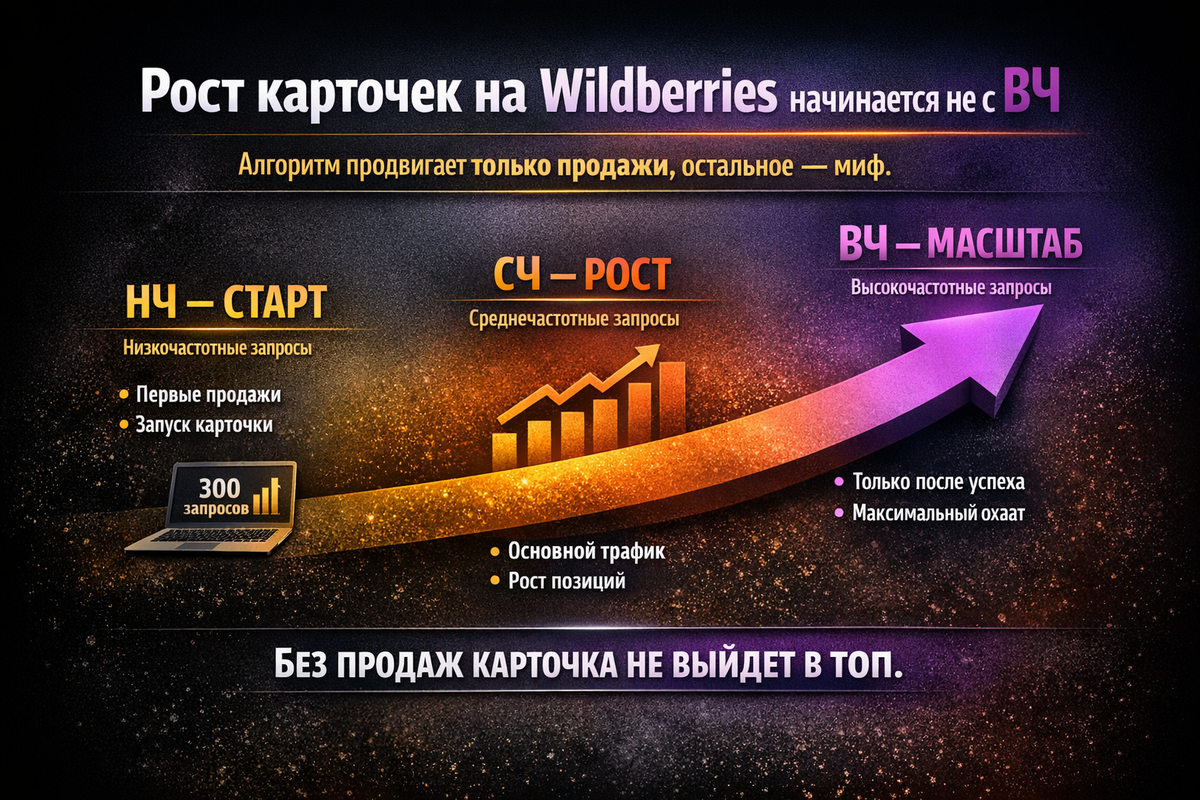 Рост карточек на Wildberries начинается не с ВЧ

Алгоритм продвигает только продажи, остальное — миф.

НЧ — СТАРТ

Низкочастотные запросы

• Первые продажи
• Запуск карточки

300 запросов

СЧ — РОСТ

Среднечастотные запросы

• Основной трафик
• Рост позиций

ВЧ — МАСШТАБ

Высокочастотные запросы

• Только после успеха
• Максимальный охаат

БЕЗ ПРОДАЖ КАРТОЧКА НЕ ВЫЙДЕТ В ТОП.